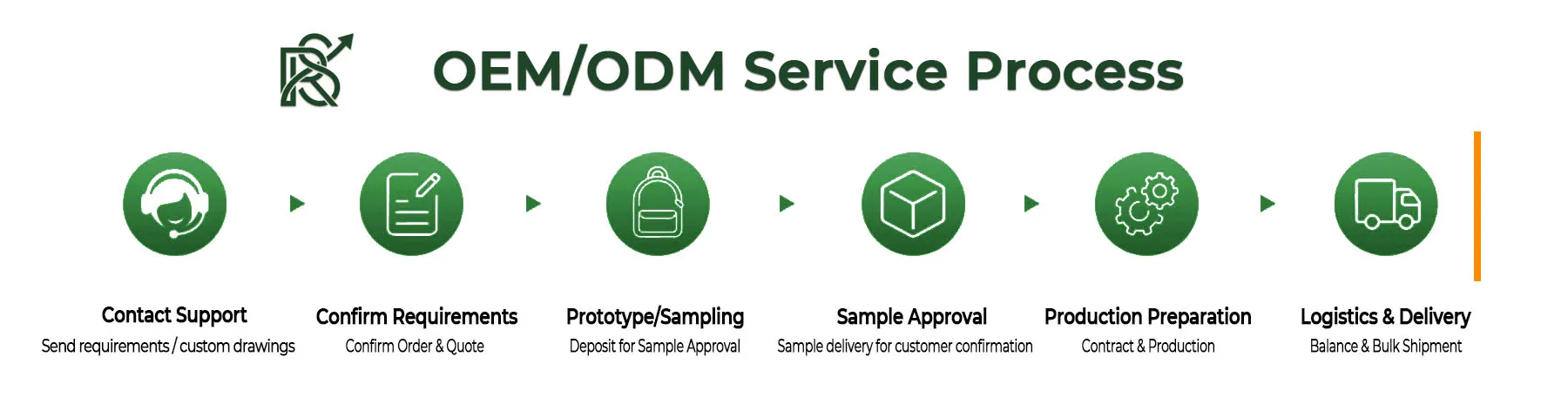 OEM/ODM Service Process

Contact Support
Send requirements / custom drawings

Confirm Requirements
Confirm Order & Quote

Prototype/Sampling
Deposit for Sample Approval

Sample Approval
Sample delivery for customer confirmation

Production Preparation
Contract & Production

Logistics & Delivery
Balance & Bulk Shipment